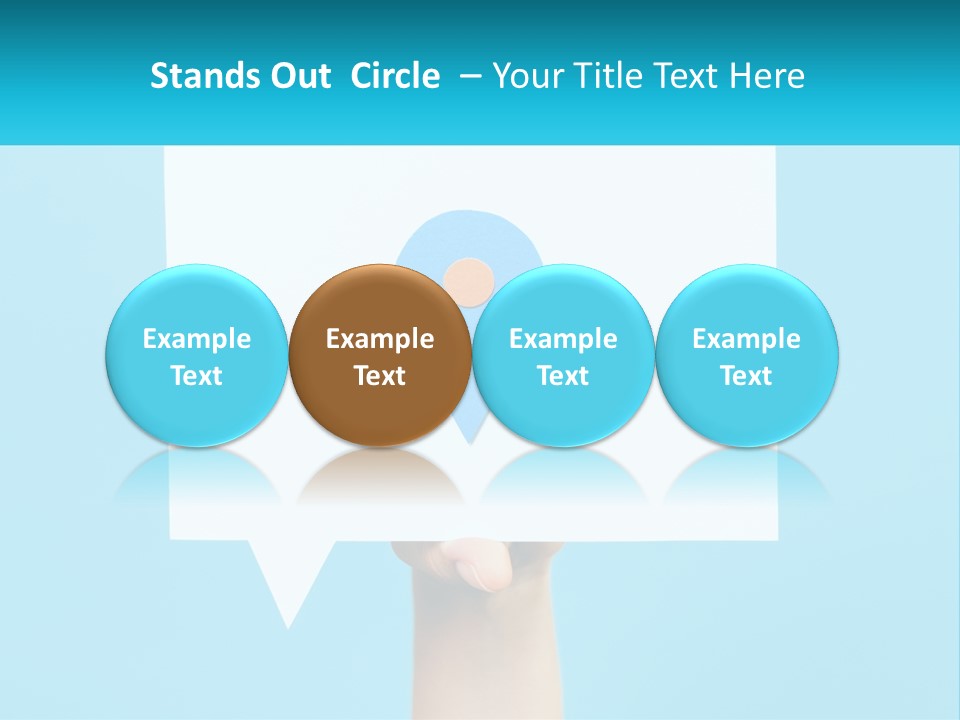 Stands Out Circle – Your Title Text Here

Example Text

Example Text

Example Text

Example Text